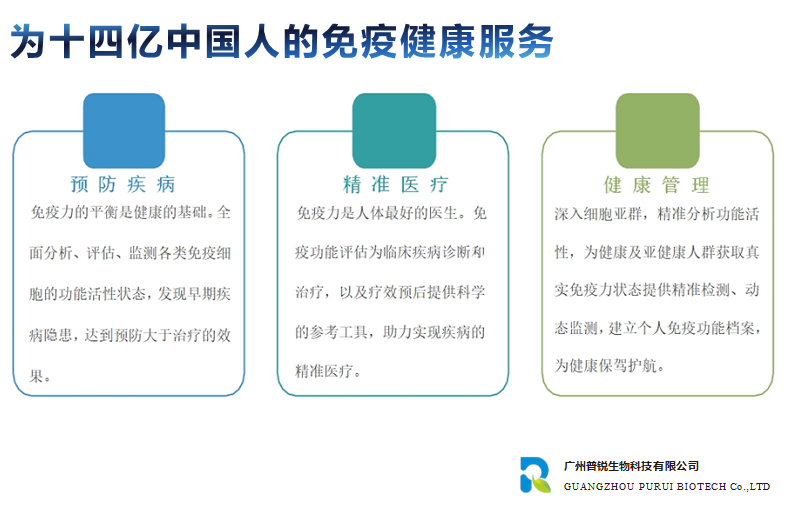 为十四亿中国人的免疫健康服务

预防疾病

免疫力的平衡是健康的基础。全面分析、评估、监测各类免疫细胞的功能活性状态，发现早期疾病隐患，达到预防大于治疗的效果。

精准医疗

免疫力是人体最好的医生。免疫功能评估为临床疾病诊断和治疗，以及疗效预后提供科学的参考工具，助力实现疾病的精准医疗。

健康管理

深入细胞亚群，精准分析功能活性，为健康及亚健康人群获取真实免疫力状态提供精准检测、动态监测，建立个人免疫功能档案，为健康保驾护航。

广州普锐生物科技有限公司
GUANGZHOU PURUI BIOTECH Co.,LTD